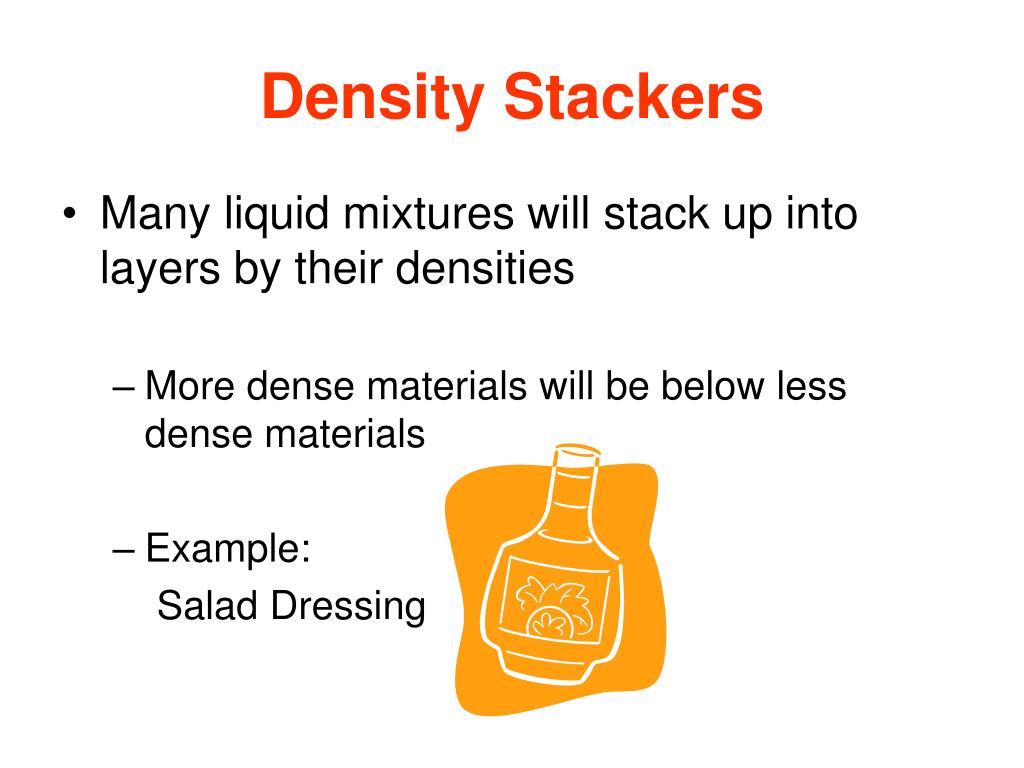 Density Stackers

• Many liquid mixtures will stack up into layers by their densities

– More dense materials will be below less dense materials

– Example:
Salad Dressing